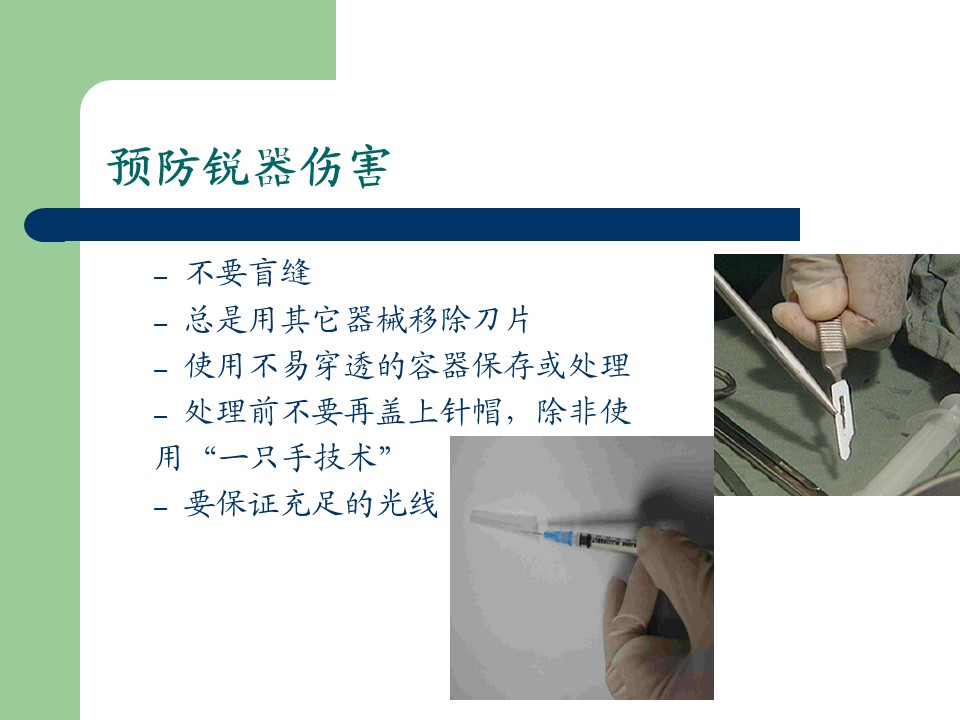 预防锐器伤害

– 不要盲缝
– 总是用其它器械移除刀片
– 使用不易穿透的容器保存或处理
– 处理前不要再盖上针帽，除非使用“一只手技术”
– 要保证充足的光线